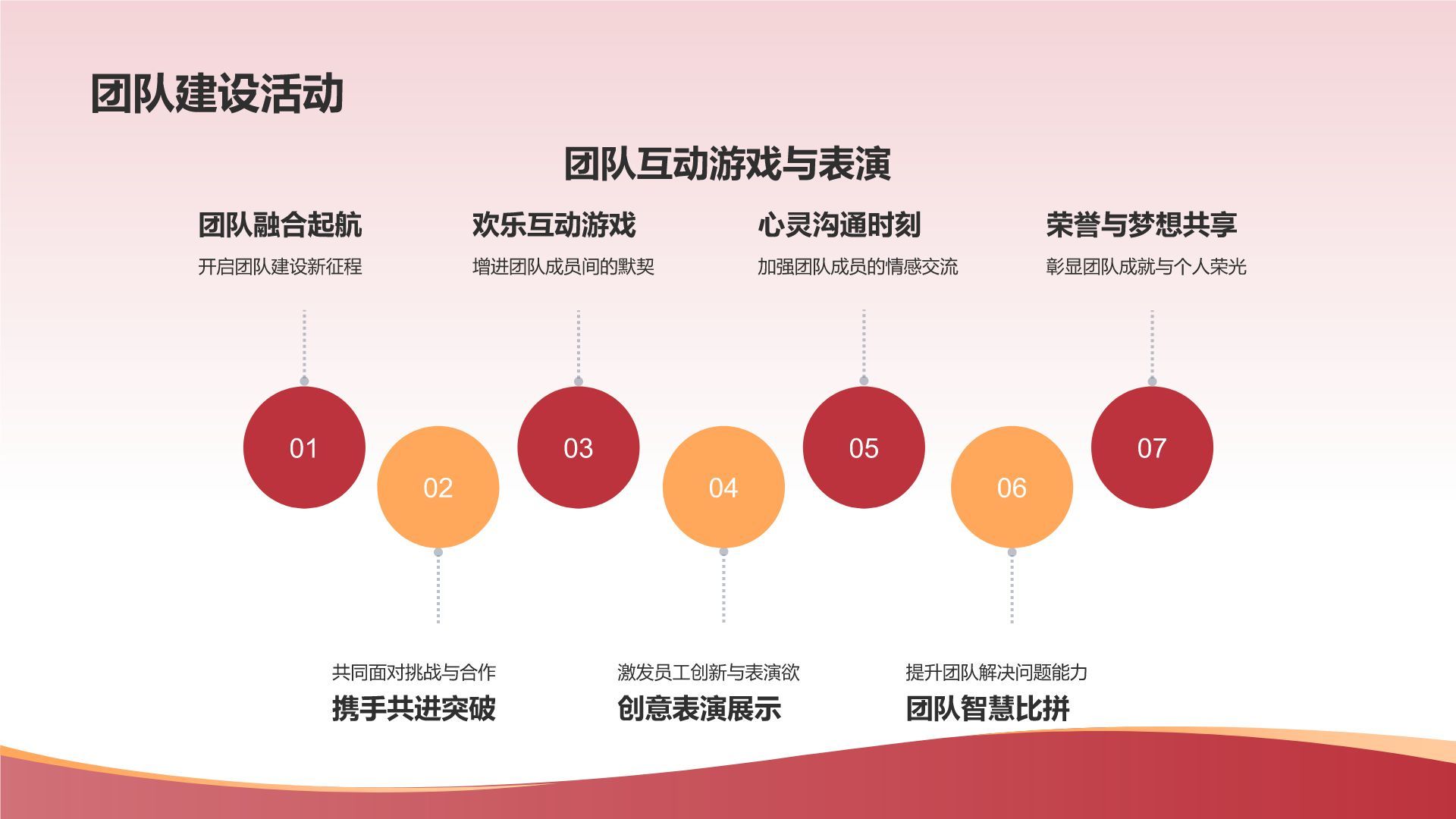 团队建设活动

团队互动游戏与表演

团队融合起航
开启团队建设新征程

欢乐互动游戏
增进团队成员间的默契

心灵沟通时刻
加强团队成员的情感交流

荣誉与梦想共享
彰显团队成就与个人荣光

01

02

03

04

05

06

07

共同面对挑战与合作
携手共进突破

激发员工创新与表演欲
创意表演展示

提升团队解决问题能力
团队智慧比拼